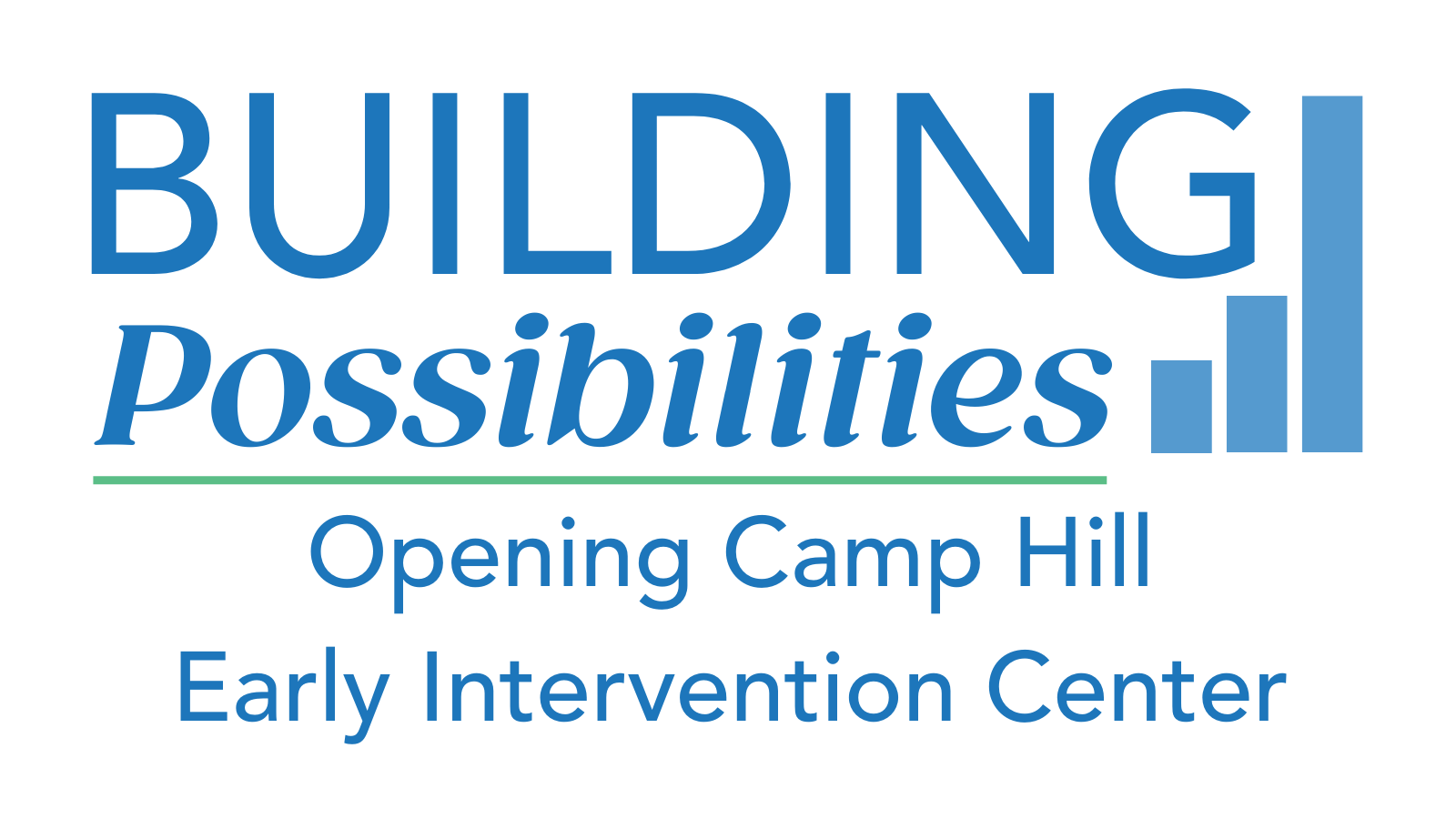 BUILDING
Possibilities

Opening Camp Hill
Early Intervention Center